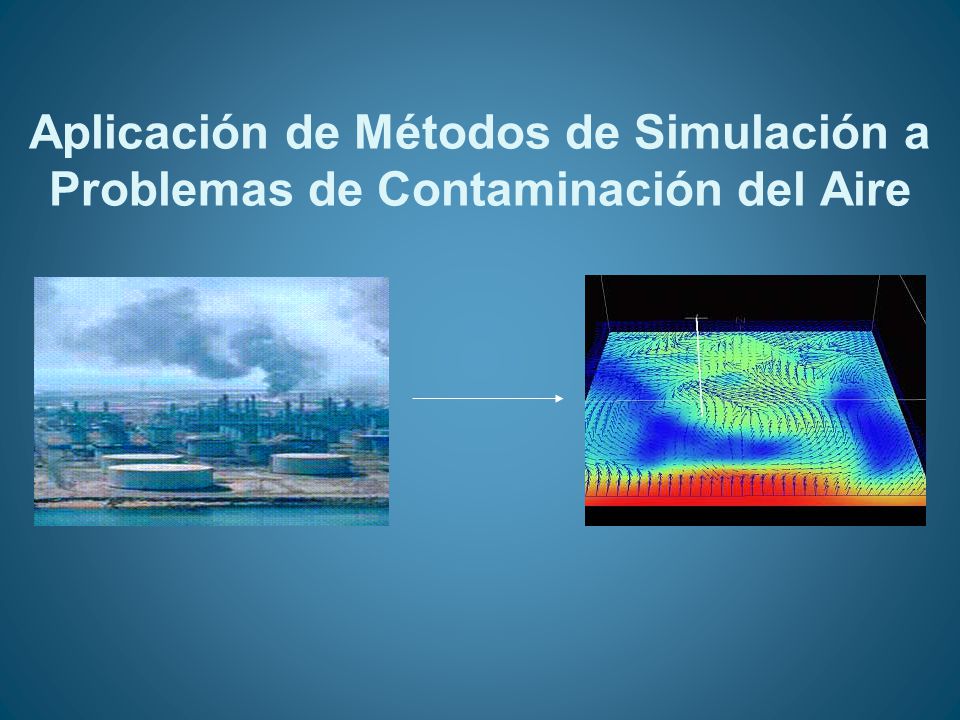 Aplicación de Métodos de Simulación a Problemas de Contaminación del Aire